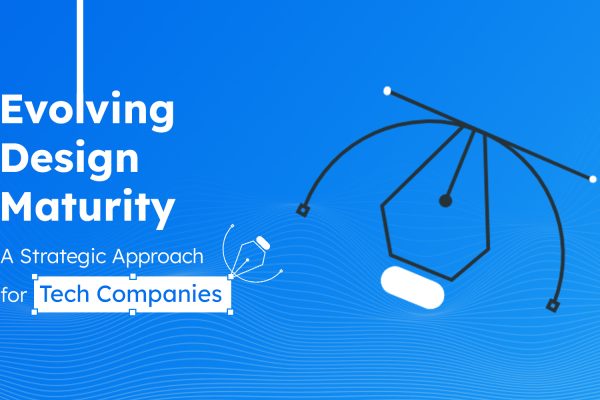 Evolving Design Maturity

A Strategic Approach for Tech Companies